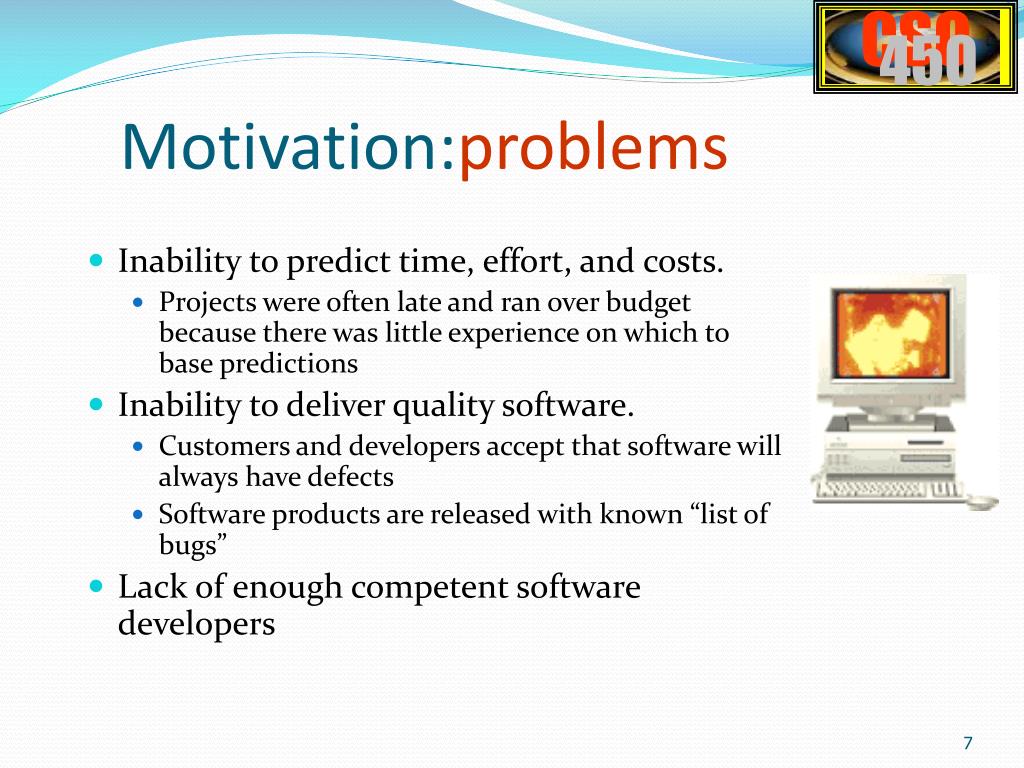 CSC 450

Motivation:problems

- Inability to predict time, effort, and costs.
  - Projects were often late and ran over budget because there was little experience on which to base predictions
- Inability to deliver quality software.
  - Customers and developers accept that software will always have defects
  - Software products are released with known “list of bugs”
- Lack of enough competent software developers

7